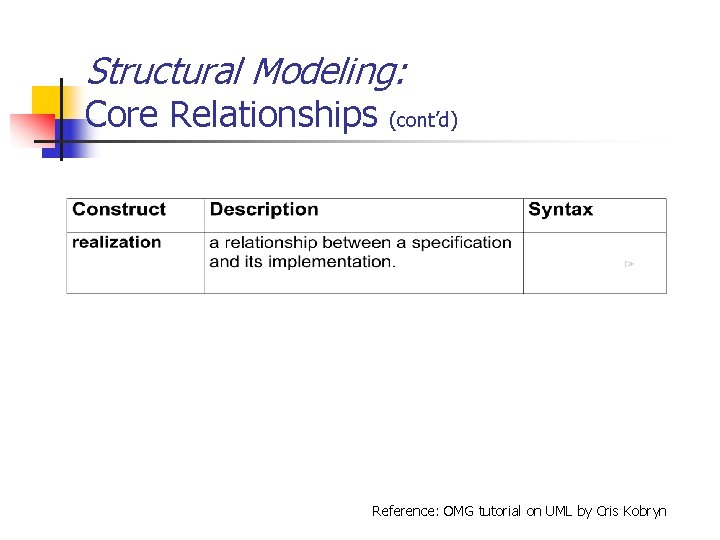 Structural Modeling:
Core Relationships (cont'd)

| Construct | Description | Syntax |
|---|---|---|
| realization | a relationship between a specification and its implementation. | |

Reference: OMG tutorial on UML by Cris Kobryn